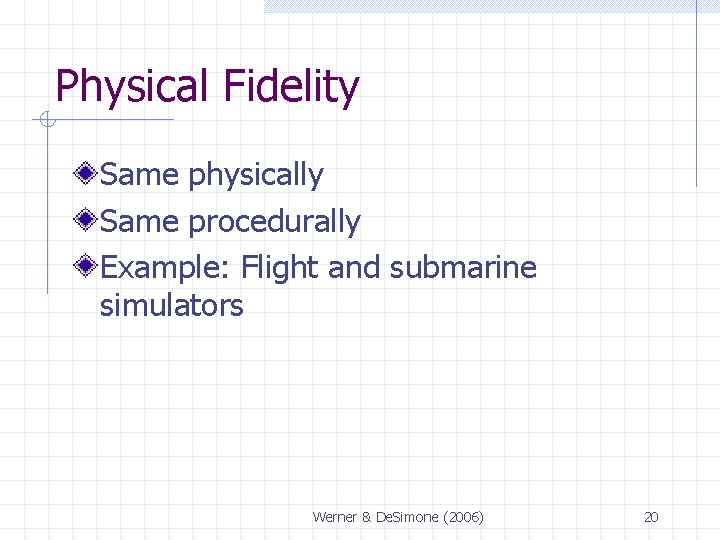 Physical Fidelity

Same physically

Same procedurally

Example: Flight and submarine simulators

Werner & DeSimone (2006)

20